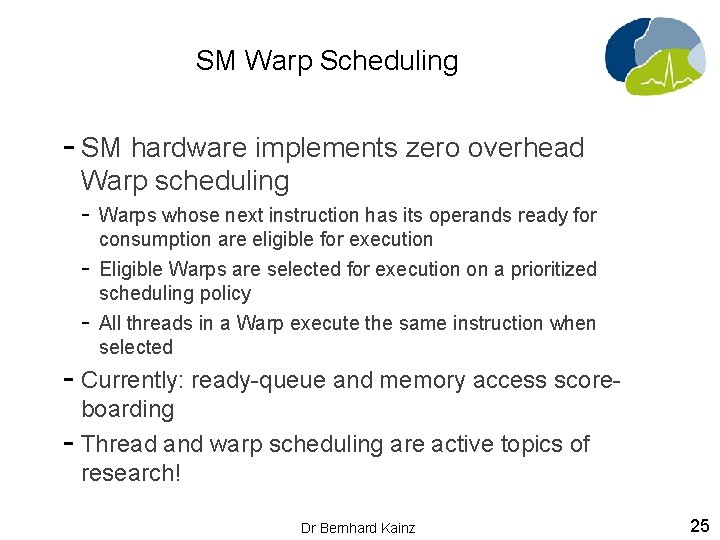 SM Warp Scheduling

- SM hardware implements zero overhead Warp scheduling
  - Warps whose next instruction has its operands ready for consumption are eligible for execution
  - Eligible Warps are selected for execution on a prioritized scheduling policy
  - All threads in a Warp execute the same instruction when selected
- Currently: ready-queue and memory access score-boarding
- Thread and warp scheduling are active topics of research!

Dr Bernhard Kainz

25